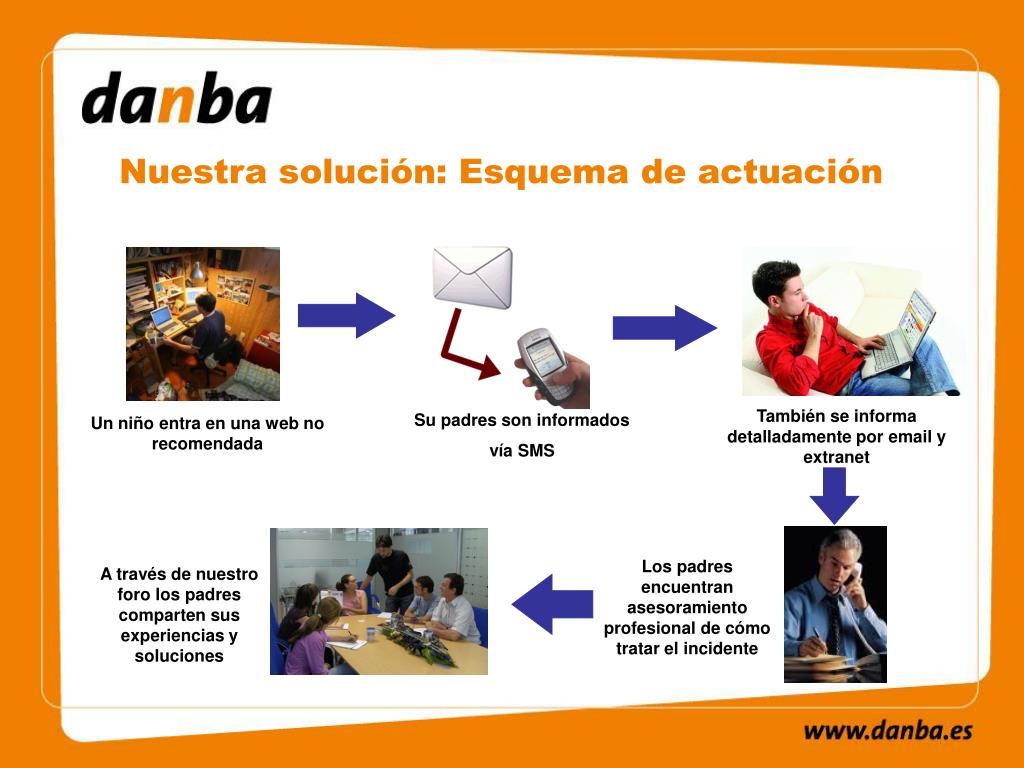 danba

Nuestra solución: Esquema de actuación

Un niño entra en una web no recomendada

Su padres son informados

vía SMS

También se informa detalladamente por email y extranet

Los padres encuentran asesoramiento profesional de cómo tratar el incidente

A través de nuestro foro los padres comparten sus experiencias y soluciones

www.danba.es